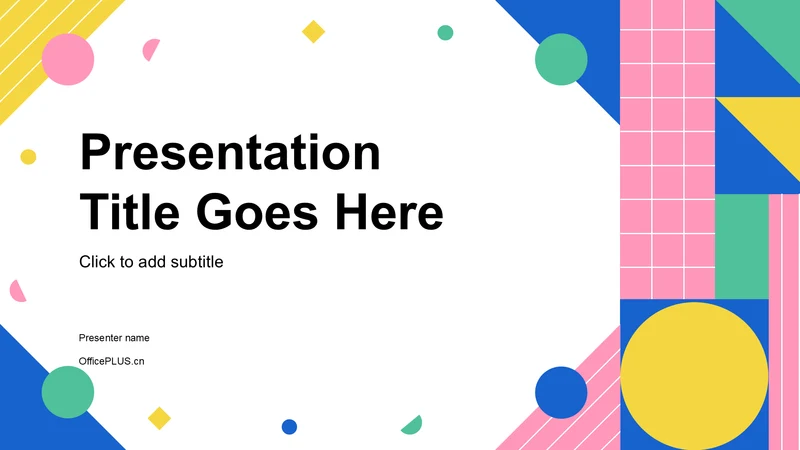 Presentation Title Goes Here

Click to add subtitle

Presenter name

OfficePLUS.cn